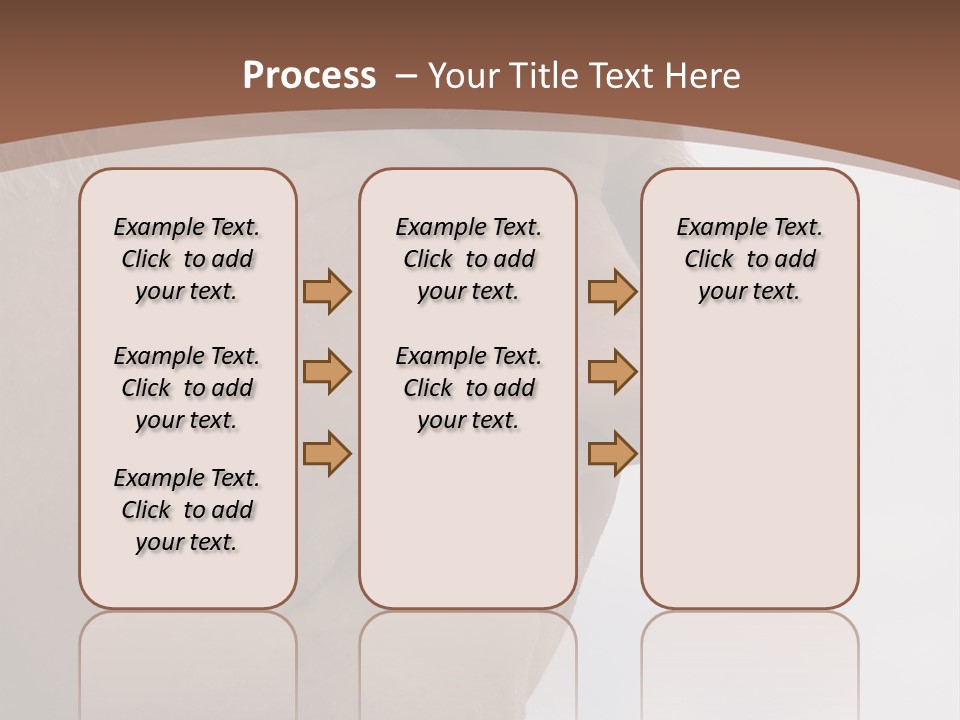 Process – Your Title Text Here

Example Text. Click to add your text.

Example Text. Click to add your text.

Example Text. Click to add your text.

Example Text. Click to add your text.

Example Text. Click to add your text.

Example Text. Click to add your text.